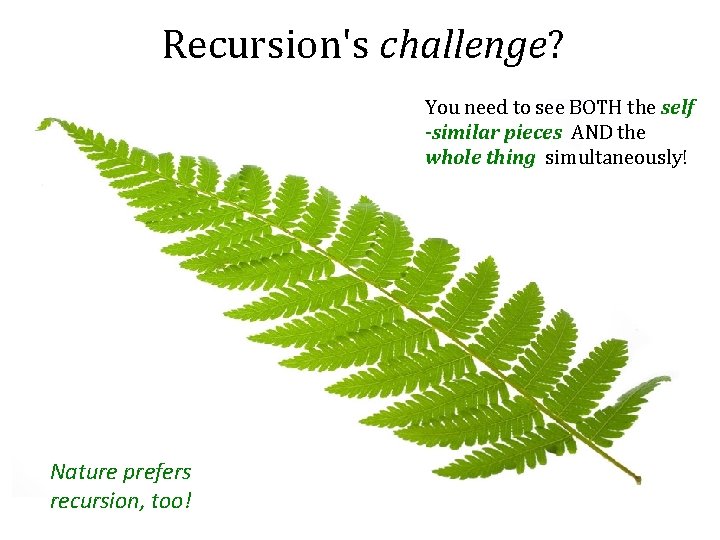 Recursion's challenge?

You need to see BOTH the self -similar pieces AND the whole thing simultaneously!

Nature prefers recursion, too!